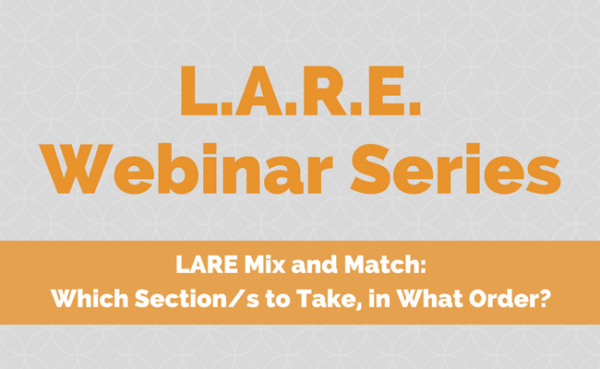 L.A.R.E.
Webinar Series

LARE Mix and Match:
Which Section/s to Take, in What Order?